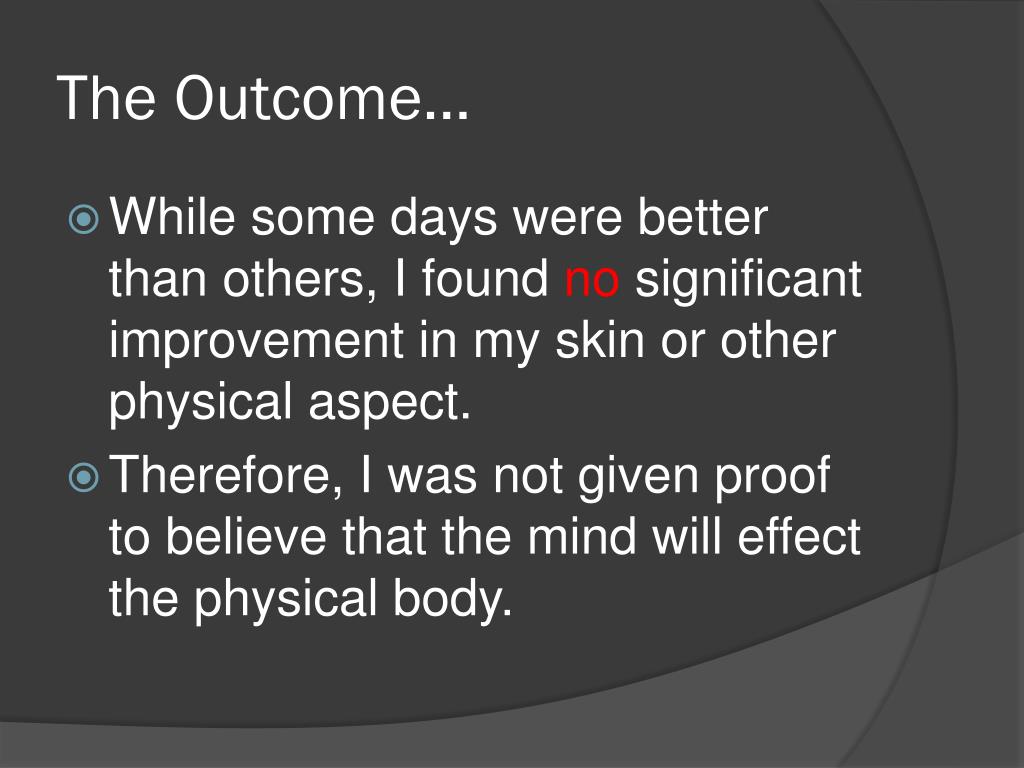 The Outcome…

While some days were better than others, I found no significant improvement in my skin or other physical aspect.

Therefore, I was not given proof to believe that the mind will effect the physical body.